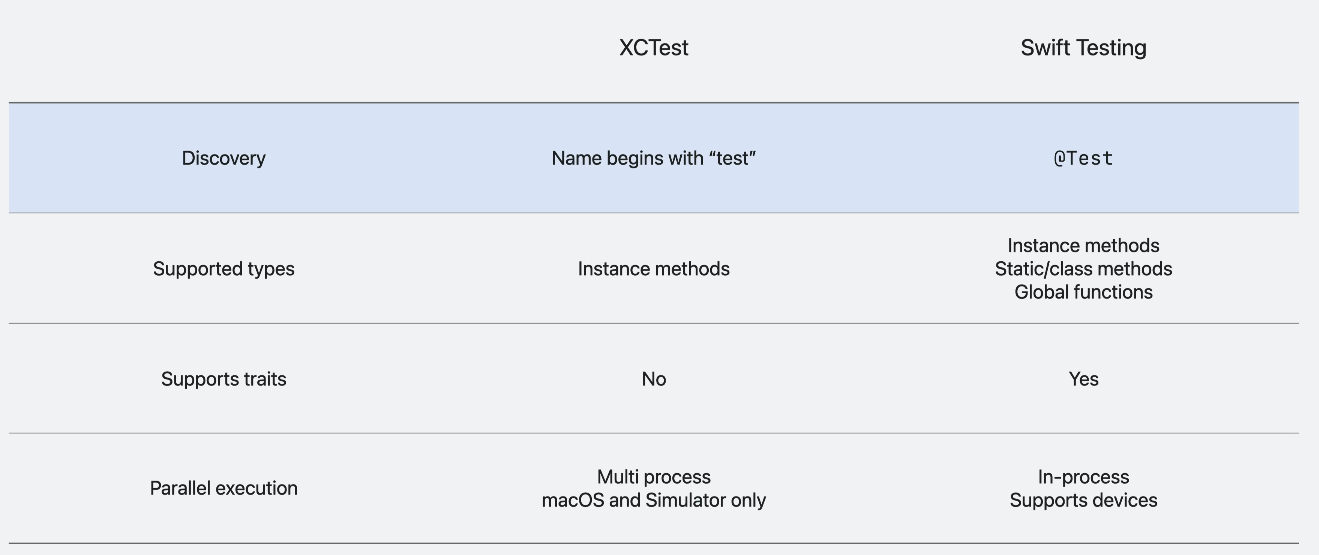 | | XCTest | Swift Testing |
|---|---|---|
| Discovery | Name begins with “test” | @Test |
| Supported types | Instance methods | Instance methods Static/class methods Global functions |
| Supports traits | No | Yes |
| Parallel execution | Multi process macOS and Simulator only | In-process Supports devices |